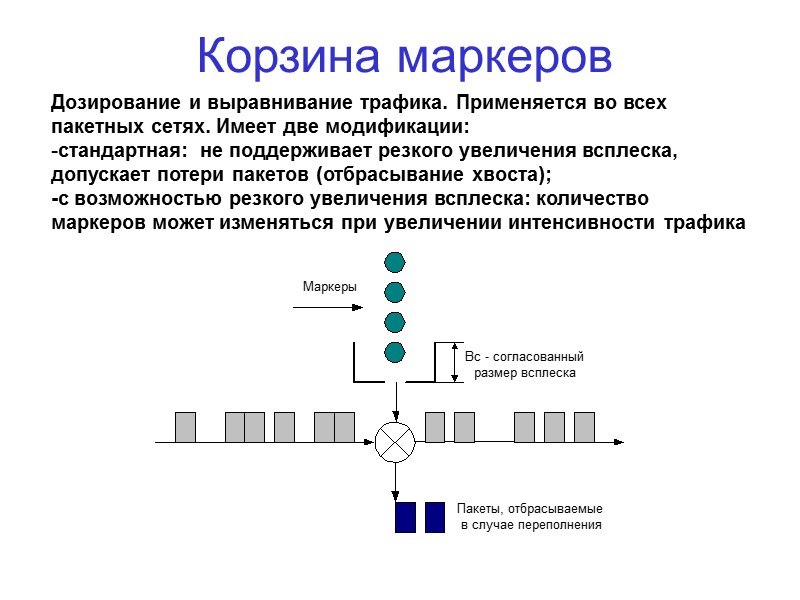 Корзина маркеров

Дозирование и выравнивание трафика. Применяется во всех пакетных сетях. Имеет две модификации:
-стандартная: не поддерживает резкого увеличения всплеска, допускает потери пакетов (отбрасывание хвоста);
-с возможностью резкого увеличения всплеска: количество маркеров может изменяться при увеличении интенсивности трафика

Маркеры

Вс - согласованный размер всплеска

Пакеты, отбрасываемые в случае переполнения